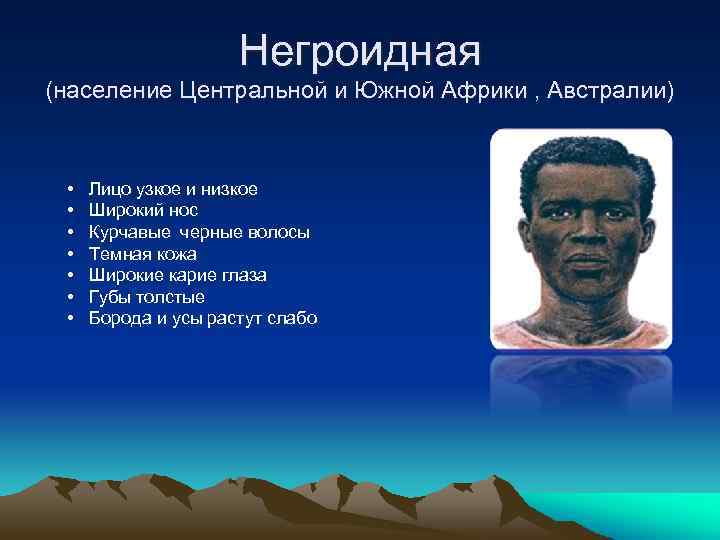 Негроидная
(население Центральной и Южной Африки , Австралии)

• Лицо узкое и низкое
• Широкий нос
• Курчавые черные волосы
• Темная кожа
• Широкие карие глаза
• Губы толстые
• Борода и усы растут слабо